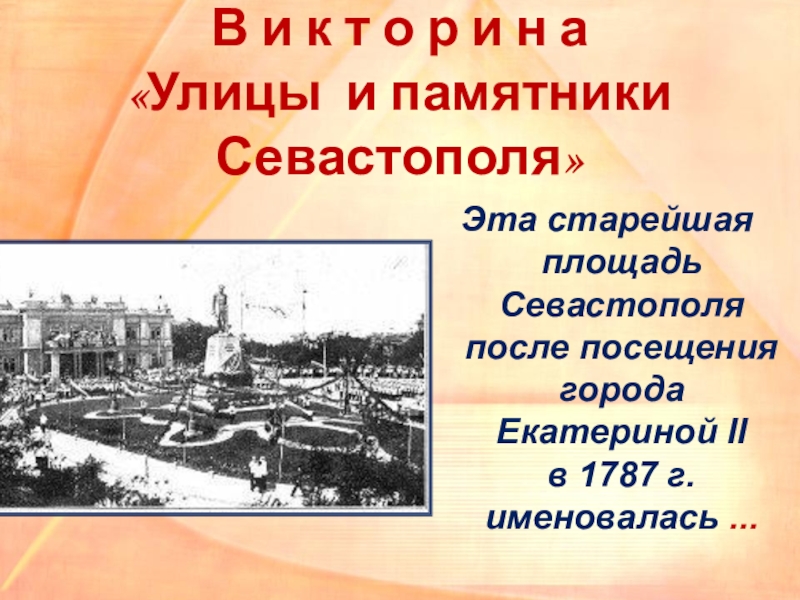 В и к т о р и н а
«Улицы и памятники Севастополя»

Эта старейшая площадь Севастополя после посещения города Екатериной II в 1787 г. именовалась ...